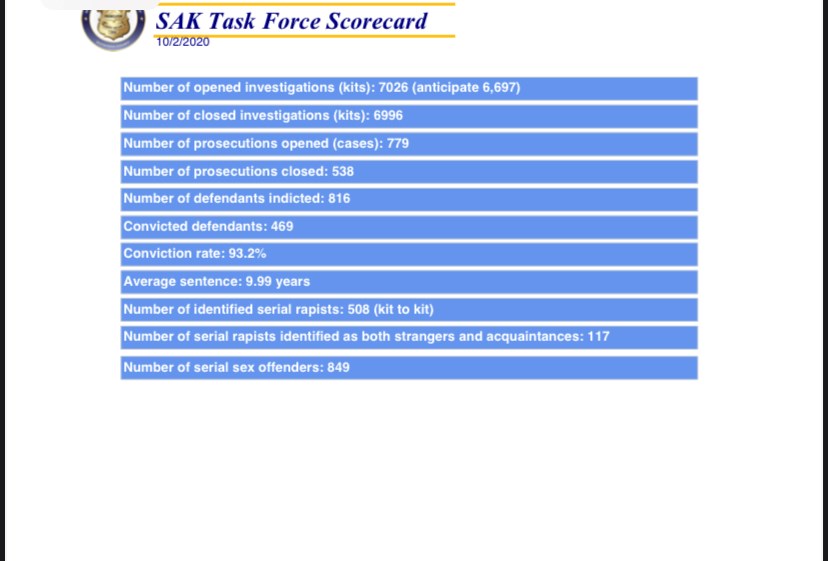 SAK Task Force Scorecard
10/2/2020

Number of opened investigations (kits): 7026 (anticipate 6,697)

Number of closed investigations (kits): 6996

Number of prosecutions opened (cases): 779

Number of prosecutions closed: 538

Number of defendants indicted: 816

Convicted defendants: 469

Conviction rate: 93.2%

Average sentence: 9.99 years

Number of identified serial rapists: 508 (kit to kit)

Number of serial rapists identified as both strangers and acquaintances: 117

Number of serial sex offenders: 849